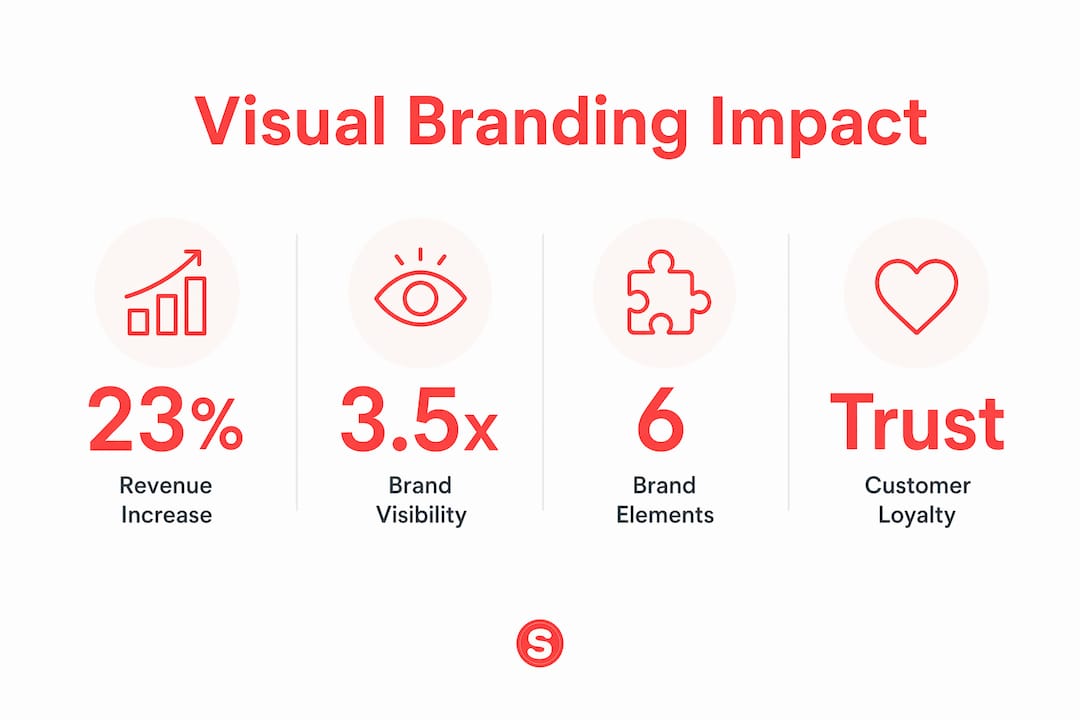 Visual Branding Impact

23%
Revenue Increase

3.5x
Brand Visibility

6
Brand Elements

Trust
Customer Loyalty

S